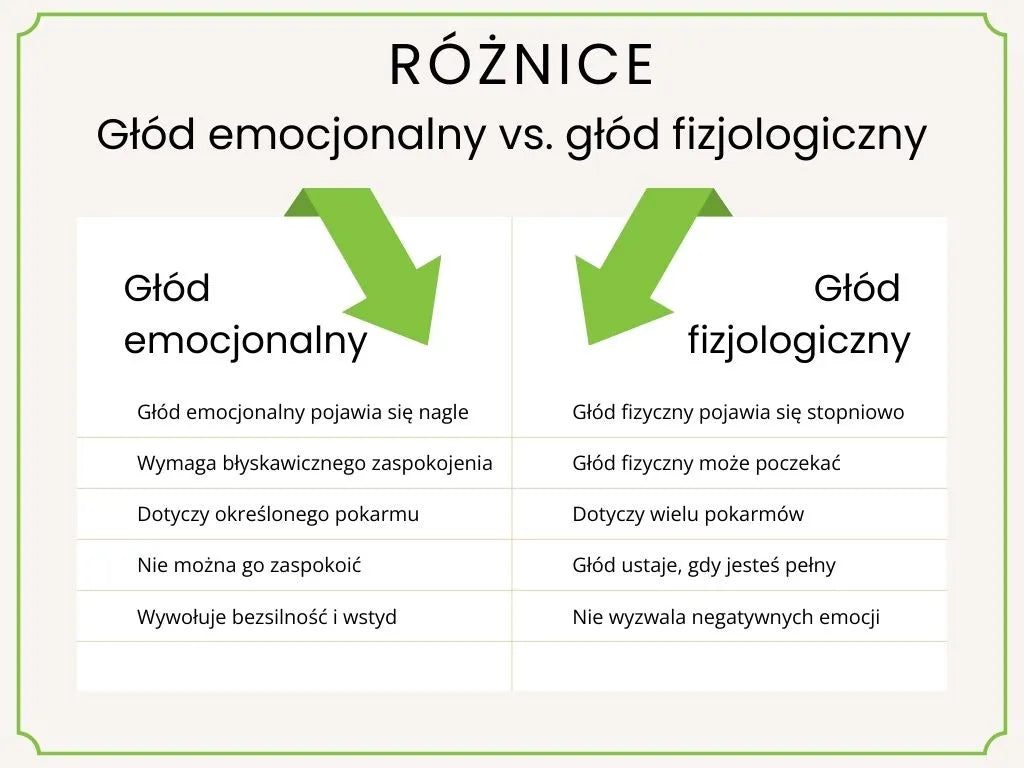 RÓŻNICE

Głód emocjonalny vs. głód fizjologiczny

| Głód emocjonalny | Głód fizjologiczny |
|---|---|
| Głód emocjonalny pojawia się nagle | Głód fizyczny pojawia się stopniowo |
| Wymaga błyskawicznego zaspokojenia | Głód fizyczny może poczekać |
| Dotyczy określonego pokarmu | Dotyczy wielu pokarmów |
| Nie można go zaspokoić | Głód ustaje, gdy jesteś pełny |
| Wywołuje bezsilność i wstyd | Nie wyzwala negatywnych emocji |